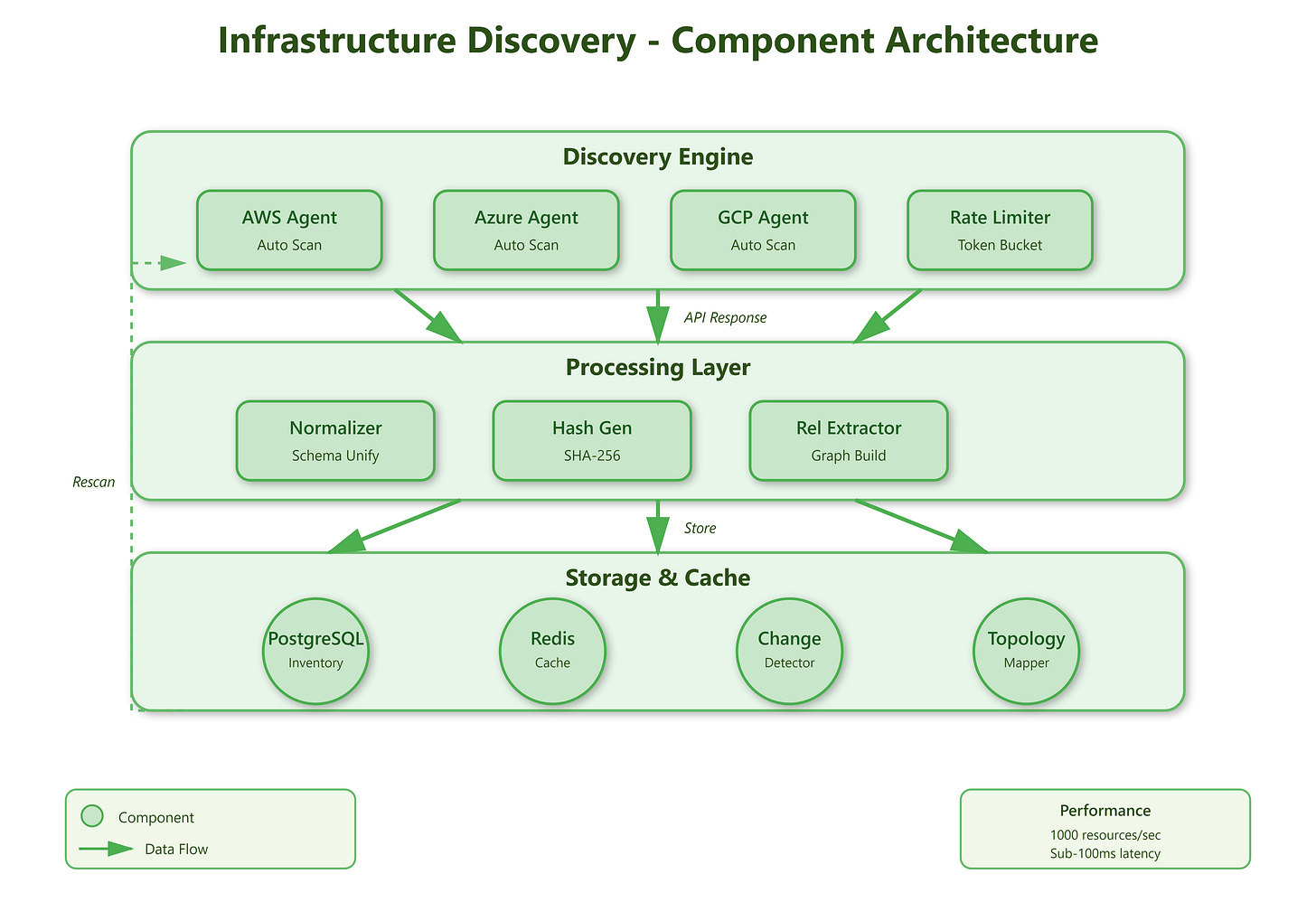 Infrastructure Discovery - Component Architecture

Discovery Engine

AWS Agent
Auto Scan

Azure Agent
Auto Scan

GCP Agent
Auto Scan

Rate Limiter
Token Bucket

API Response

Processing Layer

Normalizer
Schema Unify

Hash Gen
SHA-256

Rel Extractor
Graph Build

Rescan

Store

Storage & Cache

PostgreSQL
Inventory

Redis
Cache

Change
Detector

Topology
Mapper

Component

Data Flow

Performance
1000 resources/sec
Sub-100ms latency